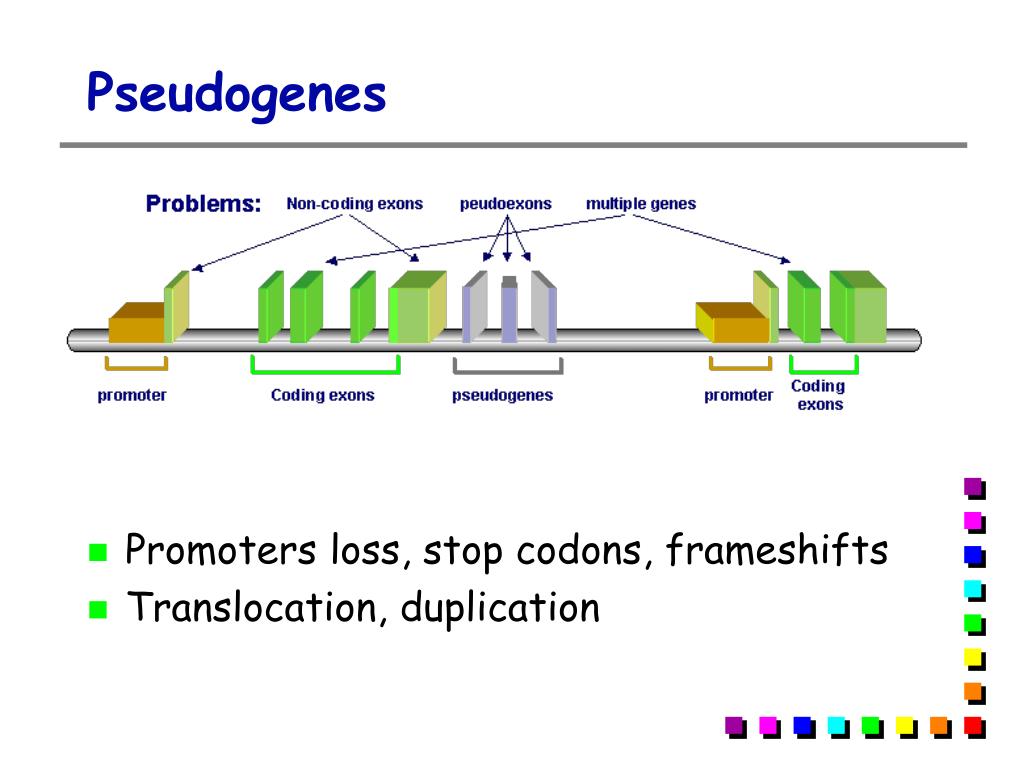 Pseudogenes

Problems: Non-coding exons peudoexons multiple genes

promoter Coding exons pseudogenes promoter Coding exons

Promoters loss, stop codons, frameshifts

Translocation, duplication